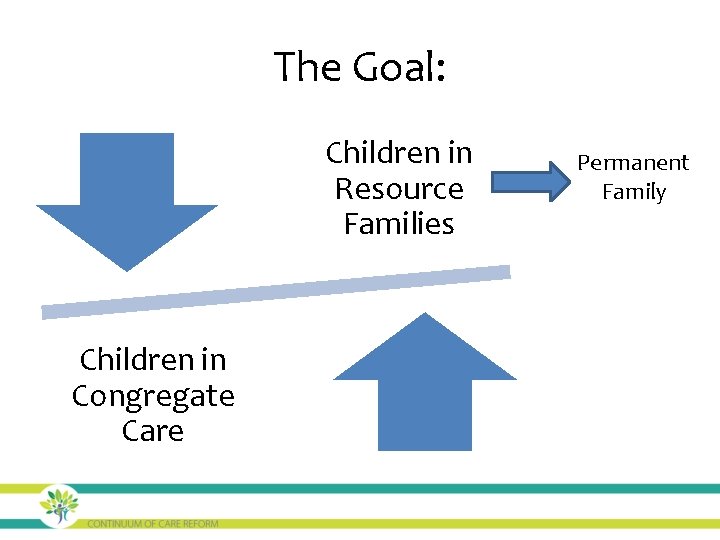 The Goal:

Children in Resource Families

Permanent Family

Children in Congregate Care

CONTINUUM OF CARE REFORM